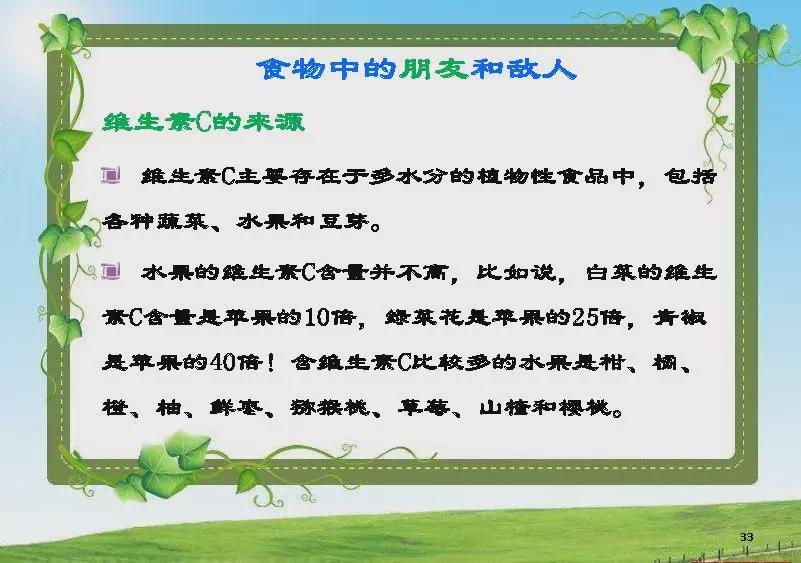 食物中的朋友和敌人

维生素C的来源

维生素C主要存在于多水分的植物性食品中，包括各种蔬菜、水果和豆芽。

水果的维生素C含量并不高，比如说，白菜的维生素C含量是苹果的10倍，绿菜花是苹果的25倍，青椒是苹果的40倍！含维生素C比较多的水果是柑、橘、橙、柚、鲜枣、猕猴桃、草莓、山楂和樱桃。

33